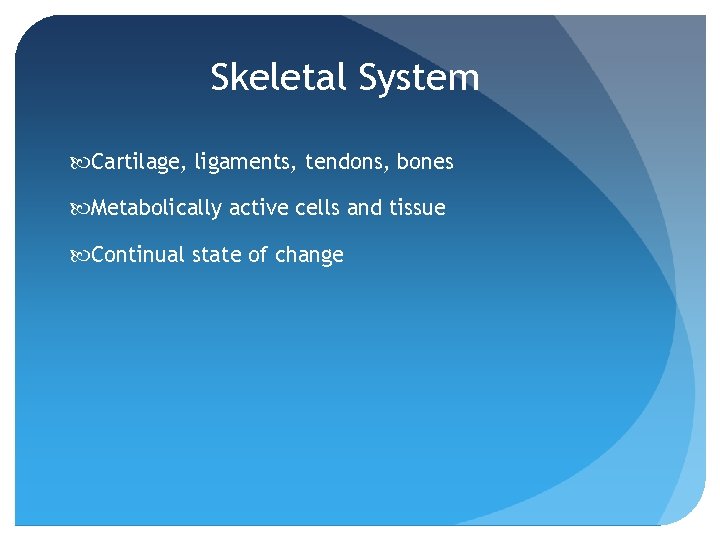 Skeletal System

Cartilage, ligaments, tendons, bones

Metabolically active cells and tissue

Continual state of change